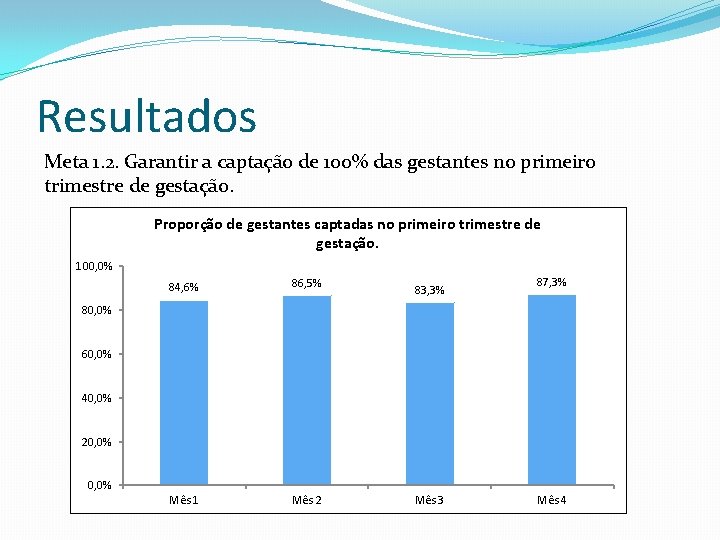 Resultados

Meta 1.2. Garantir a captação de 100% das gestantes no primeiro trimestre de gestação.

Proporção de gestantes captadas no primeiro trimestre de gestação.

100,0%
80,0%
60,0%
40,0%
20,0%
0,0%

84,6%
86,5%
83,3%
87,3%

Mês1
Mês 2
Mês3
Mês4